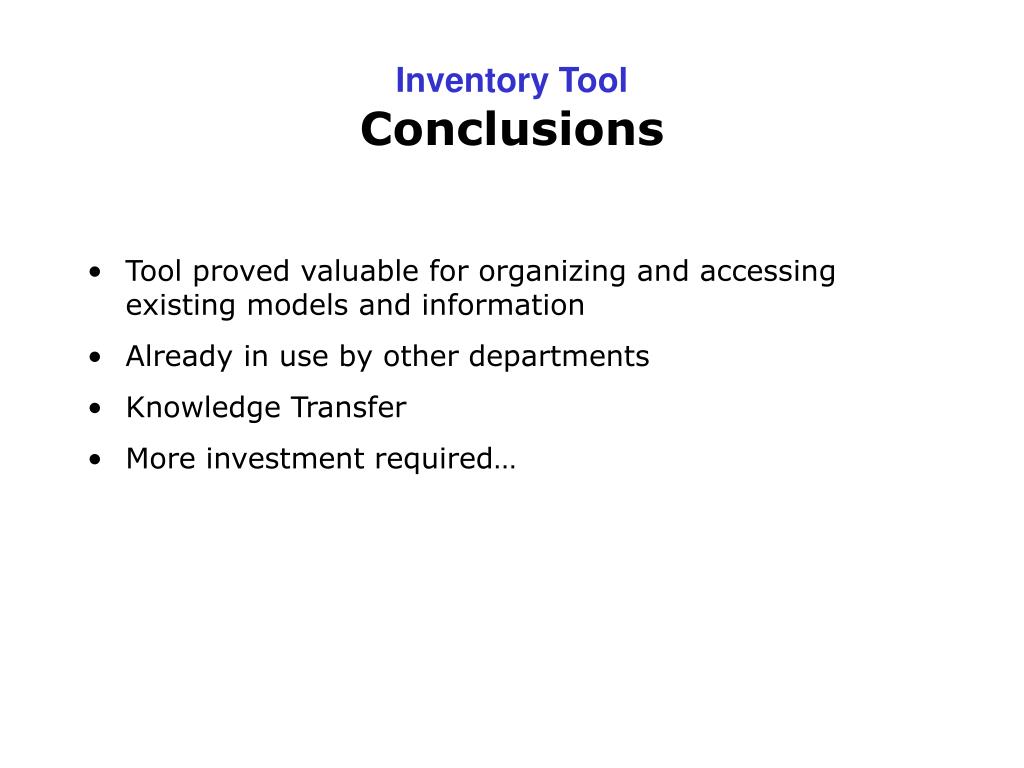 Inventory Tool
Conclusions

• Tool proved valuable for organizing and accessing existing models and information
• Already in use by other departments
• Knowledge Transfer
• More investment required…